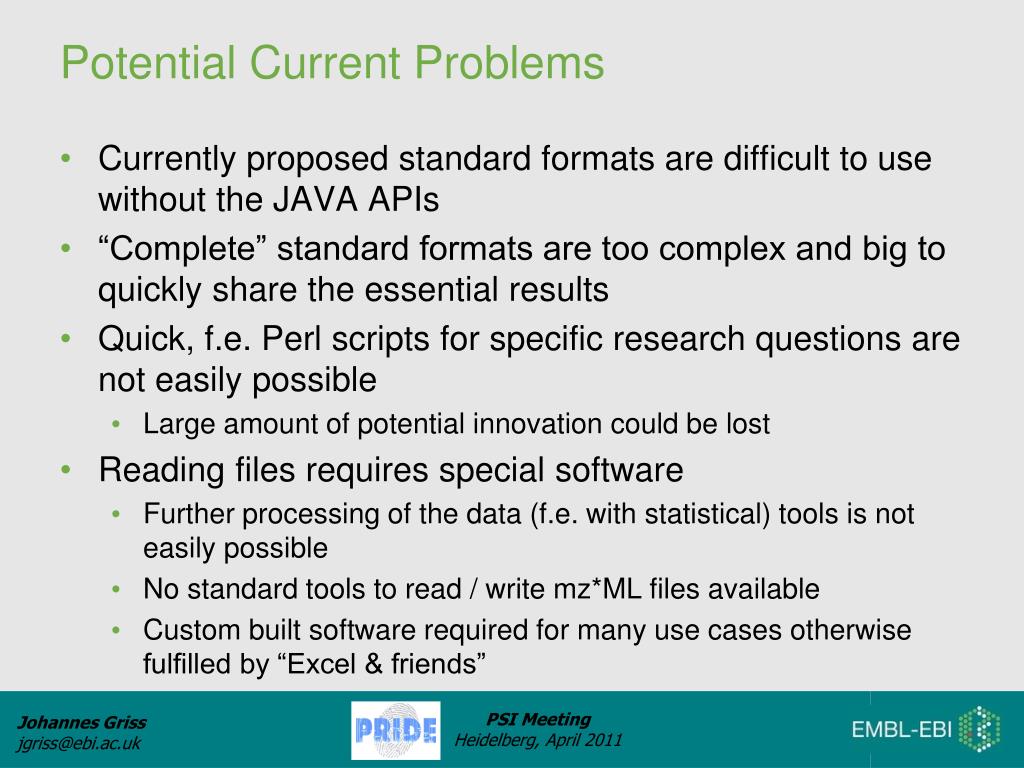 Potential Current Problems

• Currently proposed standard formats are difficult to use without the JAVA APIs
• “Complete” standard formats are too complex and big to quickly share the essential results
• Quick, f.e. Perl scripts for specific research questions are not easily possible
  • Large amount of potential innovation could be lost
• Reading files requires special software
  • Further processing of the data (f.e. with statistical) tools is not easily possible
  • No standard tools to read / write mz*ML files available
  • Custom built software required for many use cases otherwise fulfilled by “Excel & friends”

Johannes Griss
jgriss@ebi.ac.uk

PRIDE

PSI Meeting
Heidelberg, April 2011

EMBL-EBI